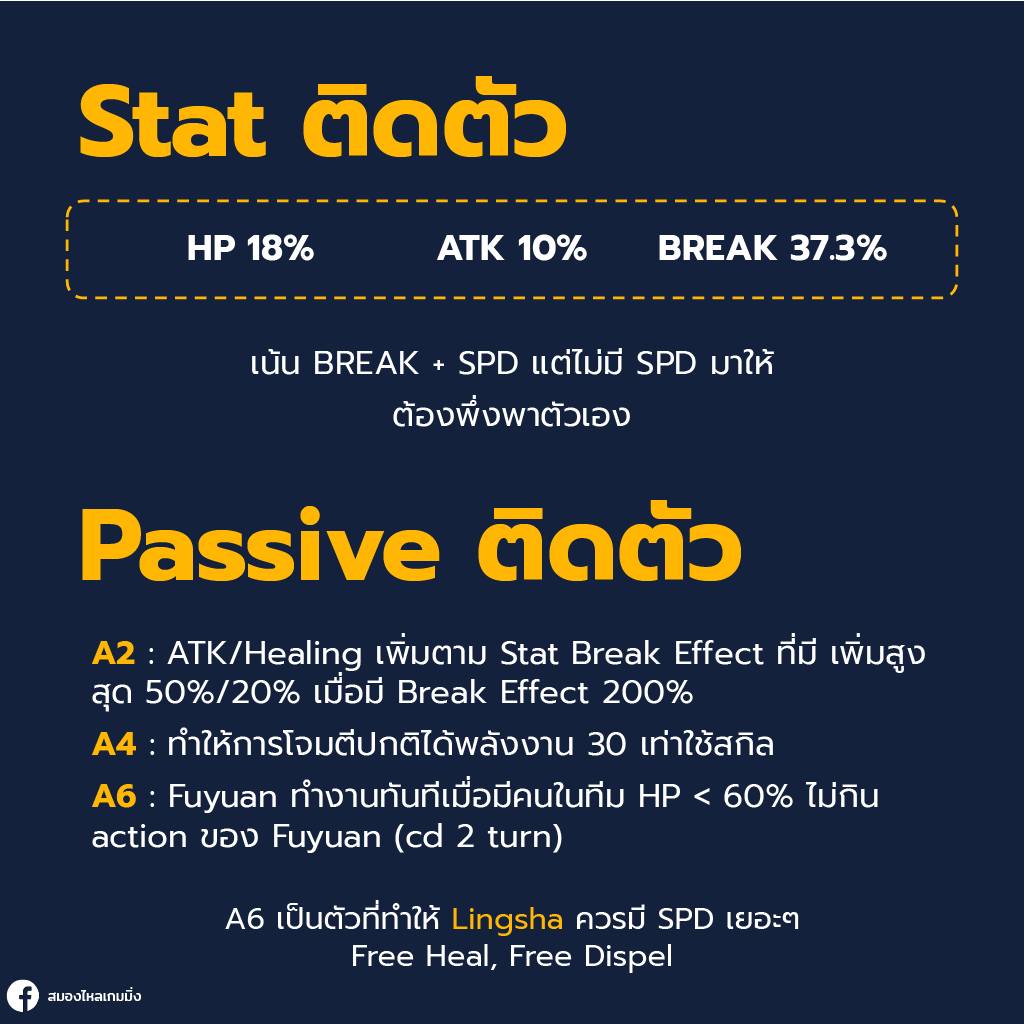 Stat ติดตัว

HP 18% ATK 10% BREAK 37.3%

เน้น BREAK + SPD แต่ไม่มี SPD มาให้
ต้องพึ่งพาตัวเอง

Passive ติดตัว

A2 : ATK/Healing เพิ่มตาม Stat Break Effect ที่มี เพิ่มสูงสุด 50%/20% เมื่อมี Break Effect 200%

A4 : ทำให้การโจมตีปกติได้พลังงาน 30 เท่าใช้สกิล

A6 : Fuyuan ทำงานทันทีเมื่อมีคนในทีม HP < 60% ไม่กิน action ของ Fuyuan (cd 2 turn)

A6 เป็นตัวที่ทำให้ Lingsha ควรมี SPD เยอะๆ
Free Heal, Free Dispel

สมองไหลเกมมิ่ง